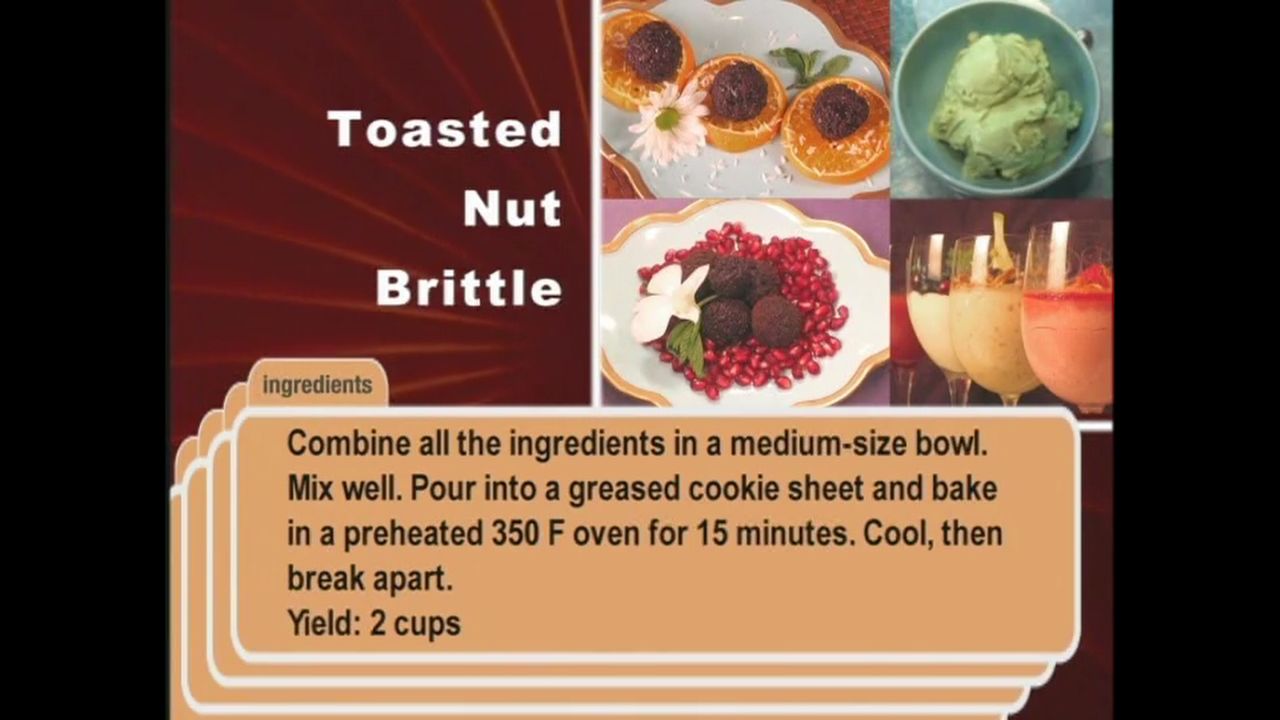 Toasted Nut Brittle

ingredients

Combine all the ingredients in a medium-size bowl. Mix well. Pour into a greased cookie sheet and bake in a preheated 350 F oven for 15 minutes. Cool, then break apart.
Yield: 2 cups